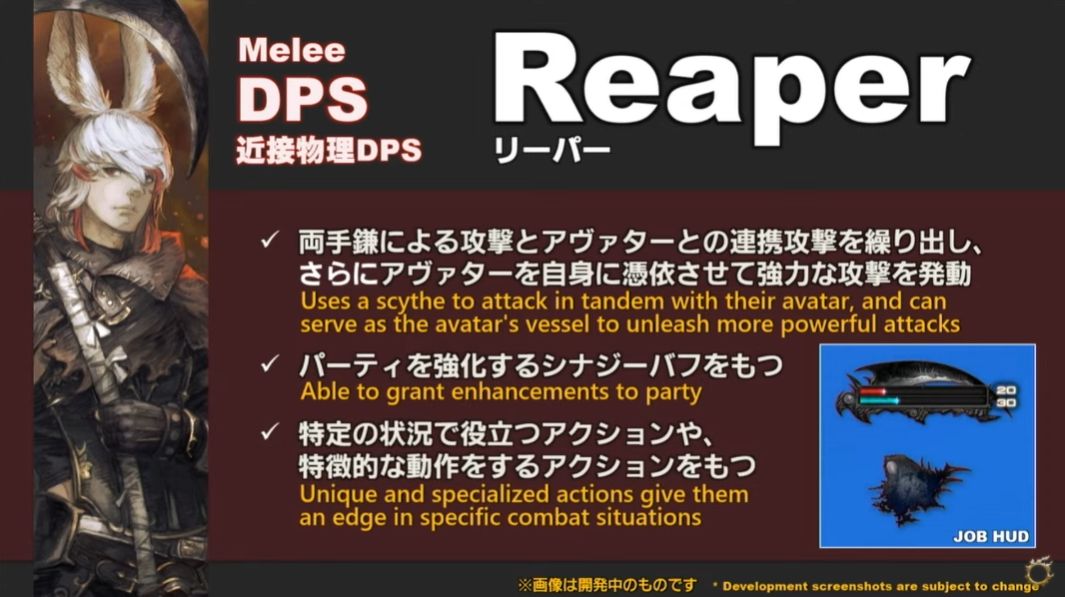 Melee
DPS
近接物理DPS

Reaper
リーパー

✓ 両手鎌による攻撃とアヴァターとの連携攻撃を繰り出し、さらにアヴァターを自身に憑依させて強力な攻撃を発動
Uses a scythe to attack in tandem with their avatar, and can serve as the avatar's vessel to unleash more powerful attacks

✓ パーティを強化するシナジーバフをもつ
Able to grant enhancements to party

✓ 特定の状況で役立つアクションや、特徴的な動作をするアクションをもつ
Unique and specialized actions give them an edge in specific combat situations

20
30

JOB HUD

※画像は開発中のものです　* Development screenshots are subject to change